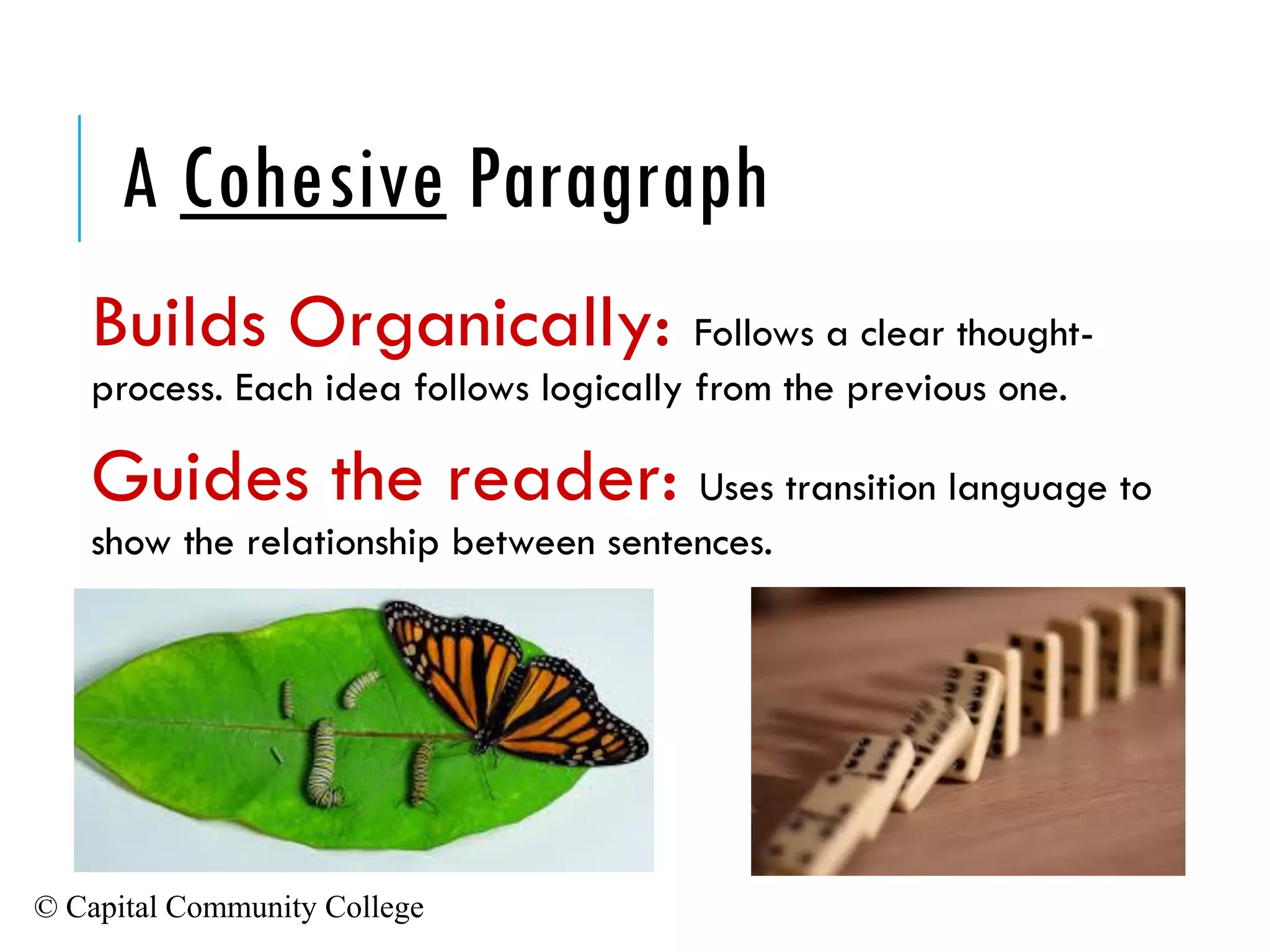 A Cohesive Paragraph

Builds Organically: Follows a clear thought-process. Each idea follows logically from the previous one.

Guides the reader: Uses transition language to show the relationship between sentences.

© Capital Community College